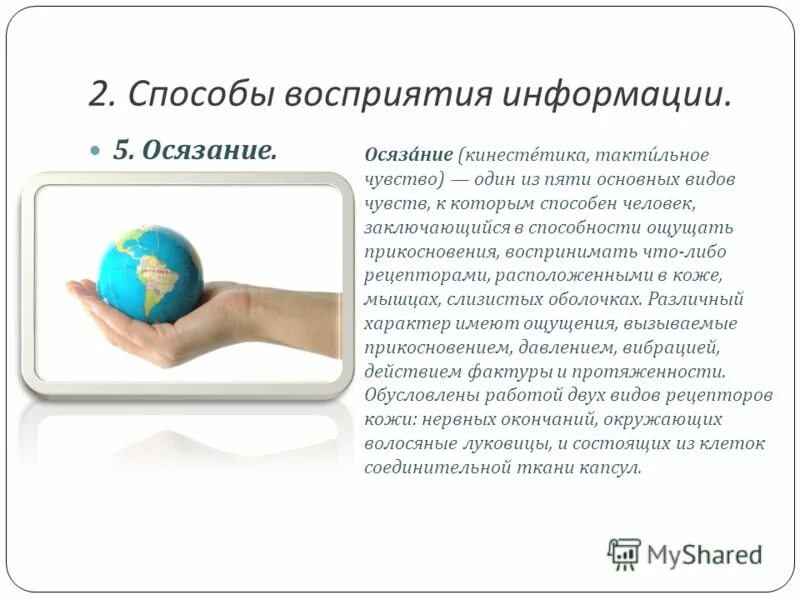 2. Способы восприятия информации.

5. Осязание.

Осяза́ние (кинесте́тика, такти́льное чувство) — один из пяти основных видов чувств, к которым способен человек, заключающийся в способности ощущать прикосновения, воспринимать что-либо рецепторами, расположенными в коже, мышцах, слизистых оболочках. Различный характер имеют ощущения, вызываемые прикосновением, давлением, вибрацией, действием фактуры и протяженности. Обусловлены работой двух видов рецепторов кожи: нервных окончаний, окружающих волосяные луковицы, и состоящих из клеток соединительной ткани капсул.

MyShared